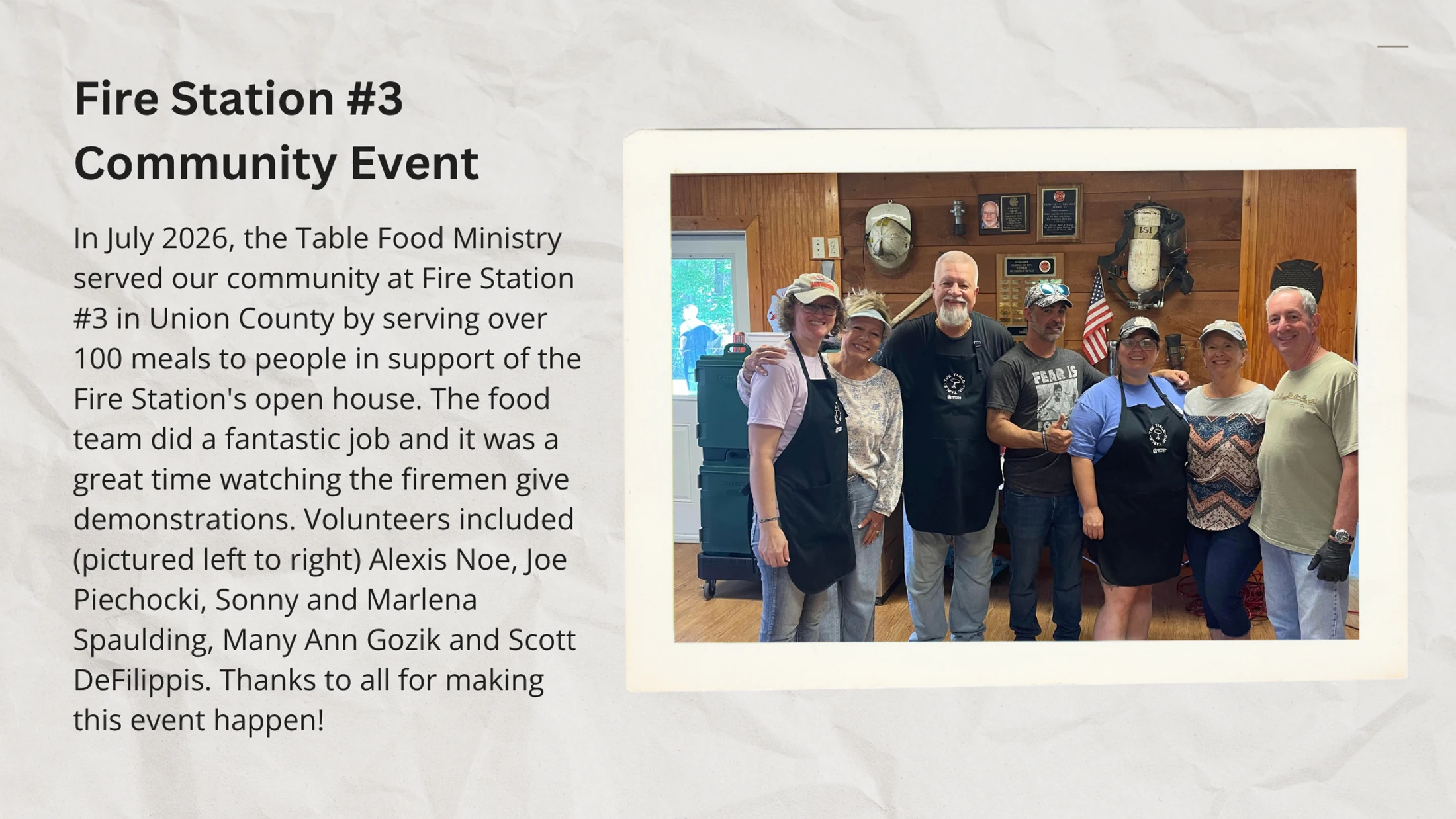 Fire Station #3
Community Event

In July 2026, the Table Food Ministry served our community at Fire Station #3 in Union County by serving over 100 meals to people in support of the Fire Station's open house. The food team did a fantastic job and it was a great time watching the firemen give demonstrations. Volunteers included (pictured left to right) Alexis Noe, Joe Piechocki, Sonny and Marlena Spaulding, Many Ann Gozik and Scott DeFilippis. Thanks to all for making this event happen!